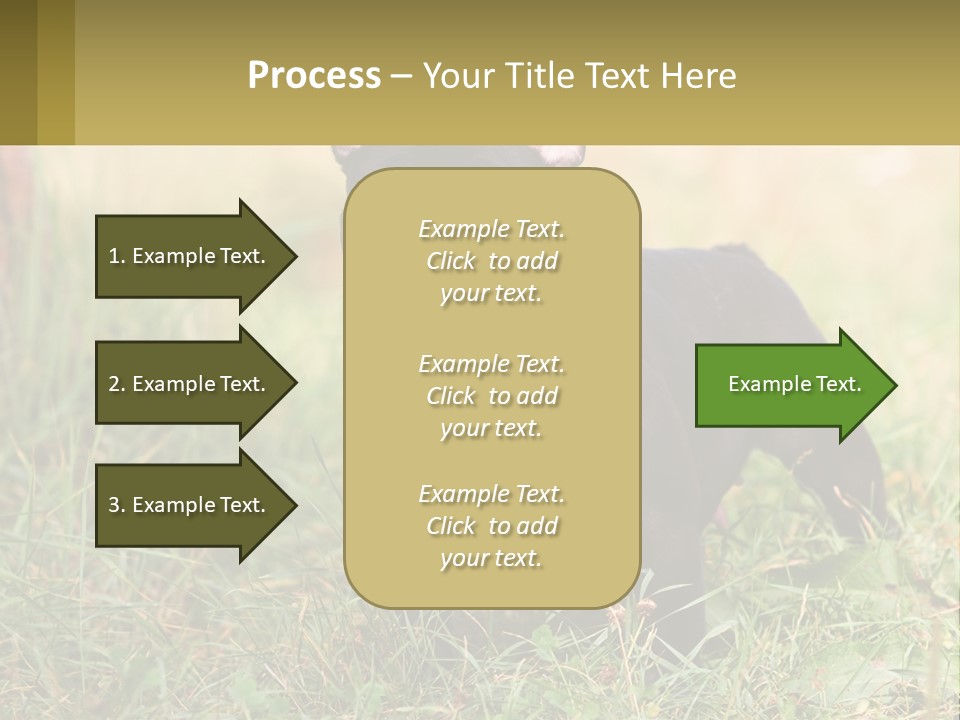 Process – Your Title Text Here

1. Example Text.

2. Example Text.

3. Example Text.

Example Text. Click to add your text.

Example Text. Click to add your text.

Example Text. Click to add your text.

Example Text.